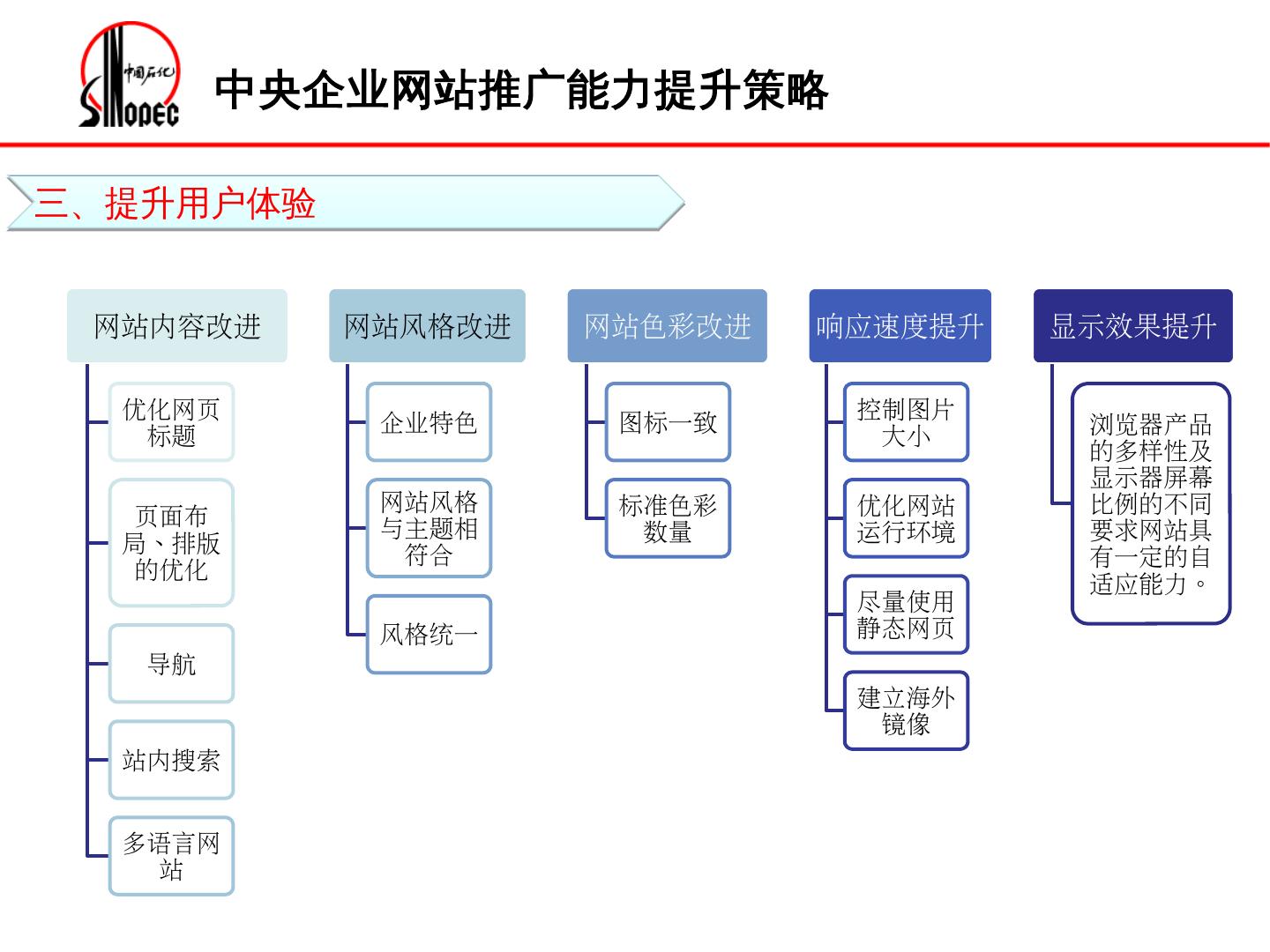 中国石化
SINOPEC

中央企业网站推广能力提升策略

三、提升用户体验

网站内容改进

优化网页标题

页面布局、排版的优化

导航

站内搜索

多语言网站

网站风格改进

企业特色

网站风格与主题相符合

风格统一

网站色彩改进

图标一致

标准色彩数量

响应速度提升

控制图片大小

优化网站运行环境

尽量使用静态网页

建立海外镜像

显示效果提升

浏览器产品的多样性及显示器屏幕比例的不同要求网站具有一定的自适应能力。